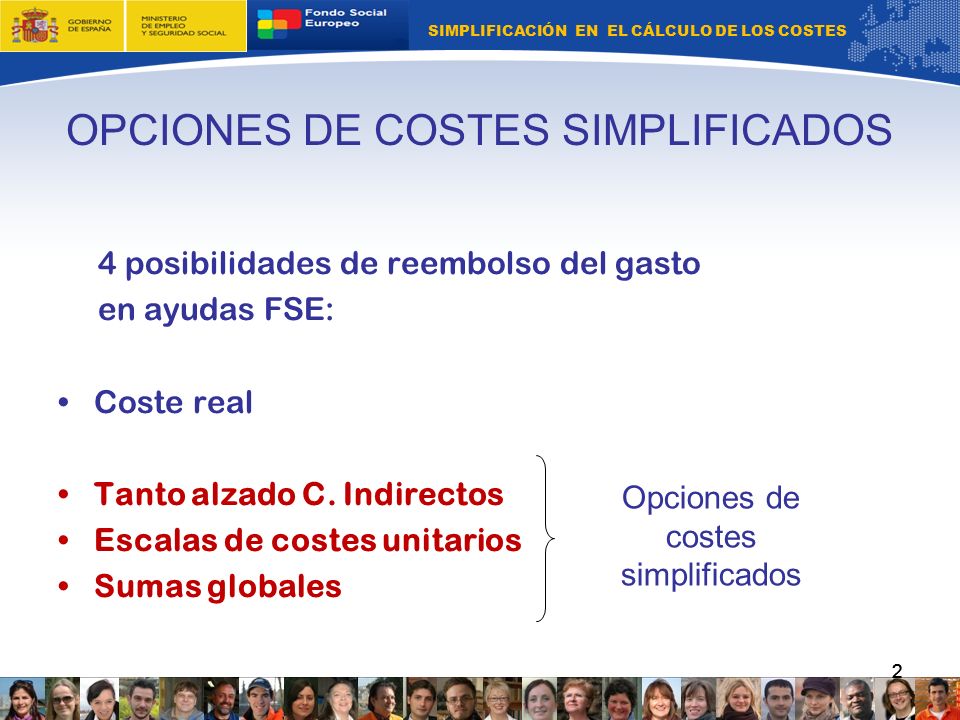 GOBIERNO DE ESPAÑA
MINISTERIO DE EMPLEO Y SEGURIDAD SOCIAL
Fondo Social Europeo
SIMPLIFICACIÓN EN EL CÁLCULO DE LOS COSTES

OPCIONES DE COSTES SIMPLIFICADOS

4 posibilidades de reembolso del gasto en ayudas FSE:

• Coste real

• Tanto alzado C. Indirectos
• Escalas de costes unitarios
• Sumas globales

Opciones de costes simplificados

2